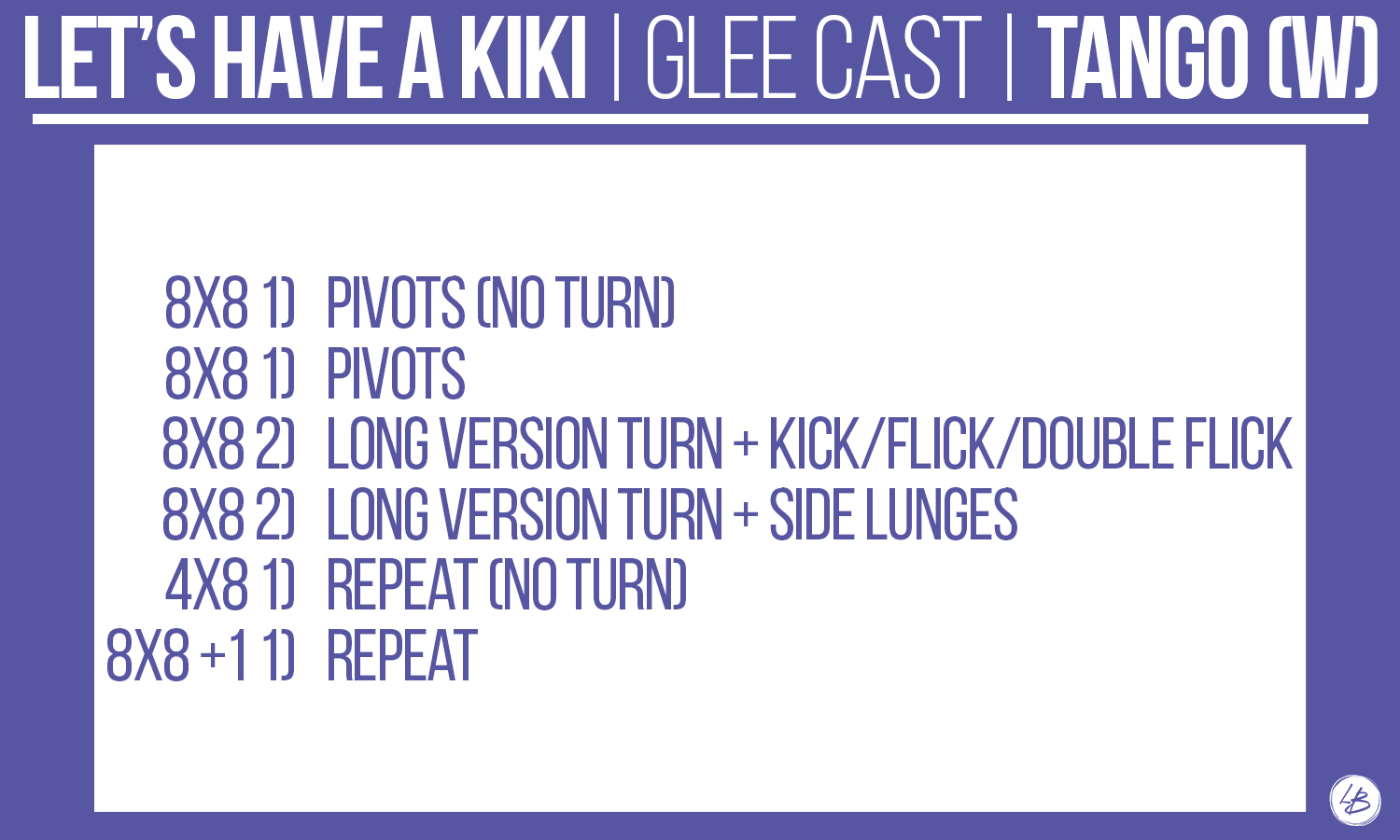 LET'S HAVE A KIKI | GLEE CAST | TANGO (W)

8X8 1) PIVOTS (NO TURN)
8X8 1) PIVOTS
8X8 2) LONG VERSION TURN + KICK/FLICK/DOUBLE FLICK
8X8 2) LONG VERSION TURN + SIDE LUNGES
4X8 1) REPEAT (NO TURN)
8X8 +1 1) REPEAT

LB